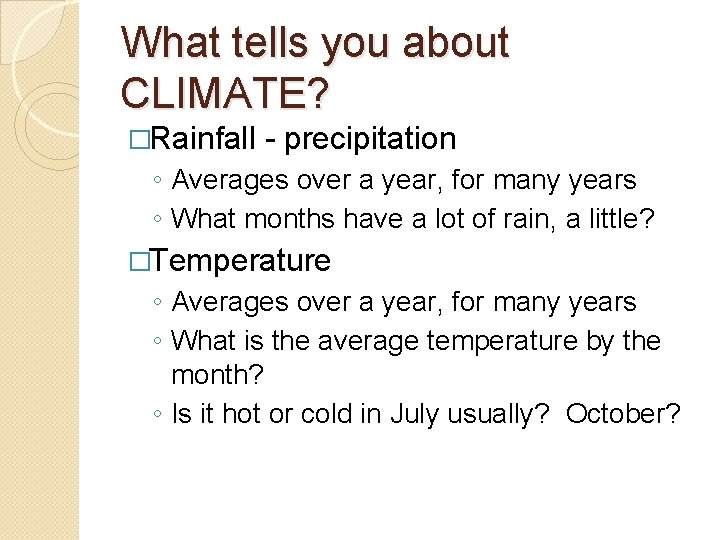 What tells you about CLIMATE?

□Rainfall - precipitation
◦ Averages over a year, for many years
◦ What months have a lot of rain, a little?

□Temperature
◦ Averages over a year, for many years
◦ What is the average temperature by the month?
◦ Is it hot or cold in July usually? October?